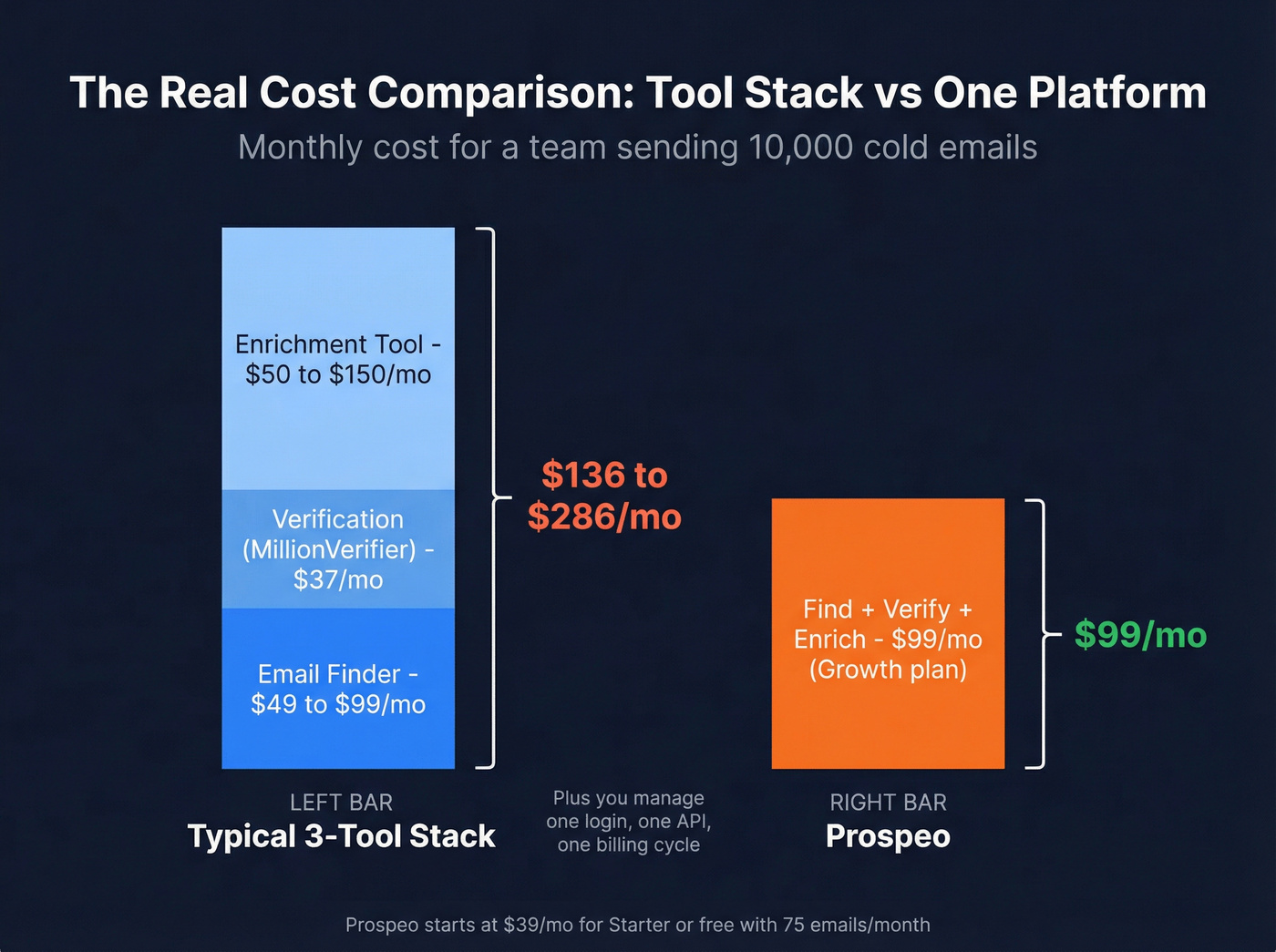 The Real Cost Comparison: Tool Stack vs One Platform

Monthly cost for a team sending 10,000 cold emails

Enrichment Tool - $50 to $150/mo

Verification (MillionVerifier) - $37/mo

Email Finder - $49 to $99/mo

$136 to $286/mo

Find + Verify + Enrich - $99/mo (Growth plan)

$99/mo

LEFT BAR
Typical 3-Tool Stack

Plus you manage one login, one API, one billing cycle

RIGHT BAR
Prospeo

Prospeo starts at $39/mo for Starter or free with 75 emails/month